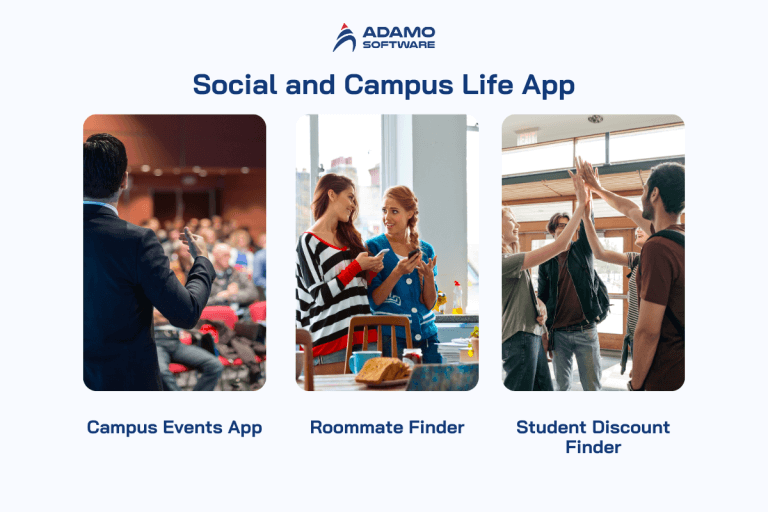 ADAMO SOFTWARE

Social and Campus Life App

Campus Events App

Roommate Finder

Student Discount Finder